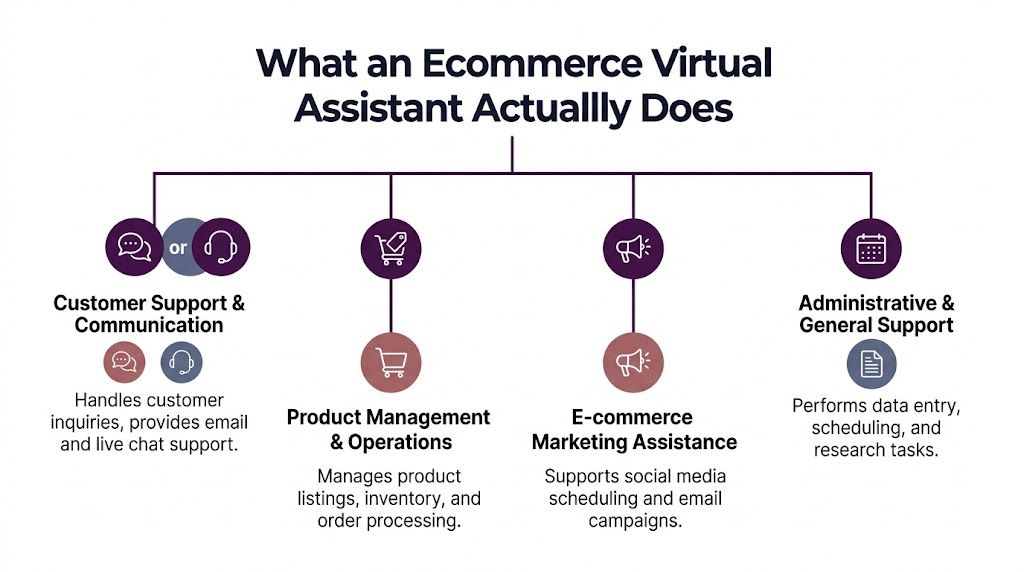 What an Ecommerce Virtual Assistant Actuallly Does

or

Customer Support & Communication

Handles customer inquiries, provides email and live chat support.

Product Management & Operations

Manages product listings, inventory, and order processing.

E-commerce Marketing Assistance

Supports social media scheduling and email campaigns.

Administrative & General Support

Performs data entry, scheduling, and research tasks.